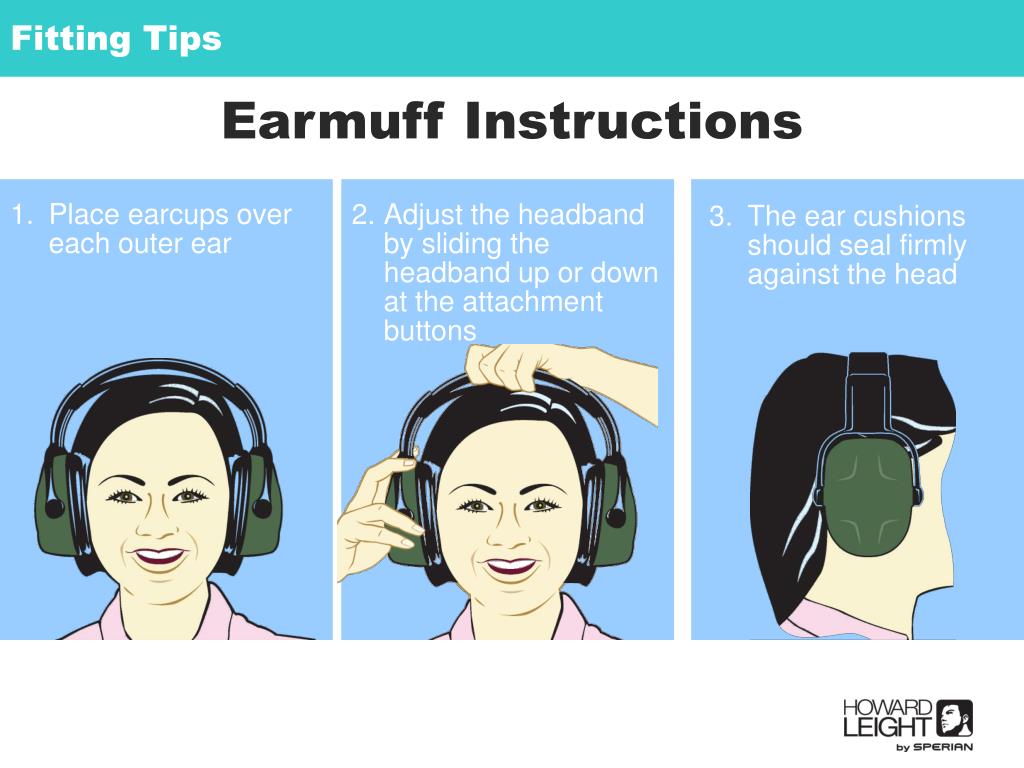 Fitting Tips

Earmuff Instructions

1. Place earcups over each outer ear

2. Adjust the headband by sliding the headband up or down at the attachment buttons

3. The ear cushions should seal firmly against the head

HOWARD LEIGHT by SPERIAN